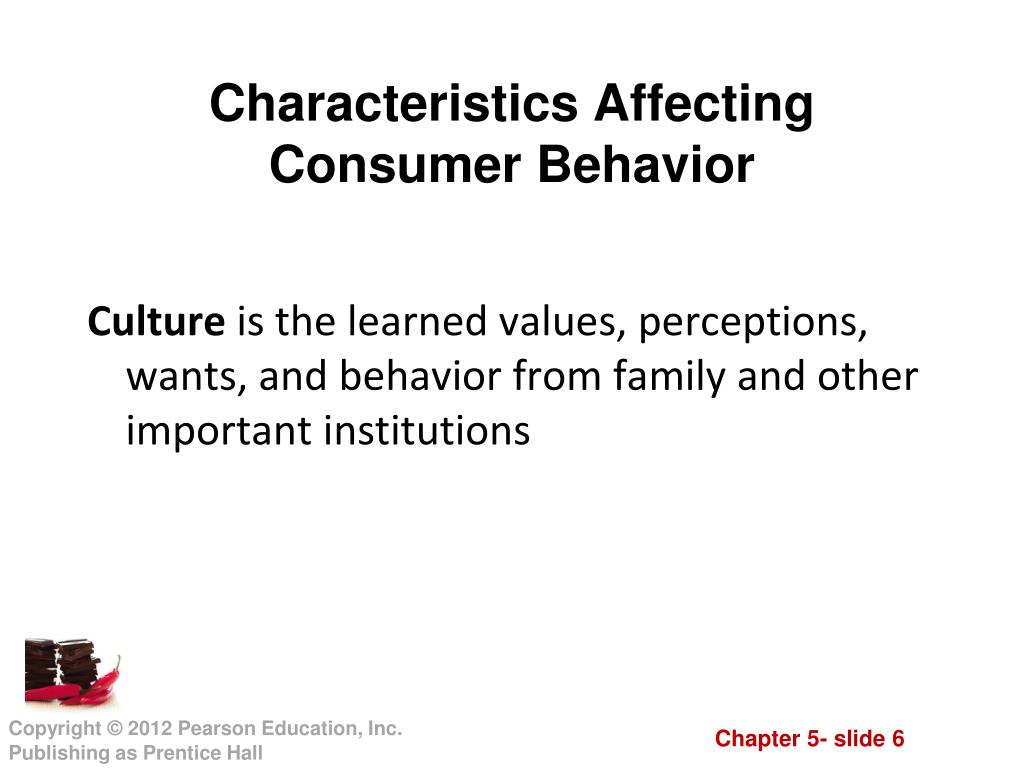 Characteristics Affecting Consumer Behavior

Culture is the learned values, perceptions, wants, and behavior from family and other important institutions

Copyright © 2012 Pearson Education, Inc. Publishing as Prentice Hall

Chapter 5- slide 6